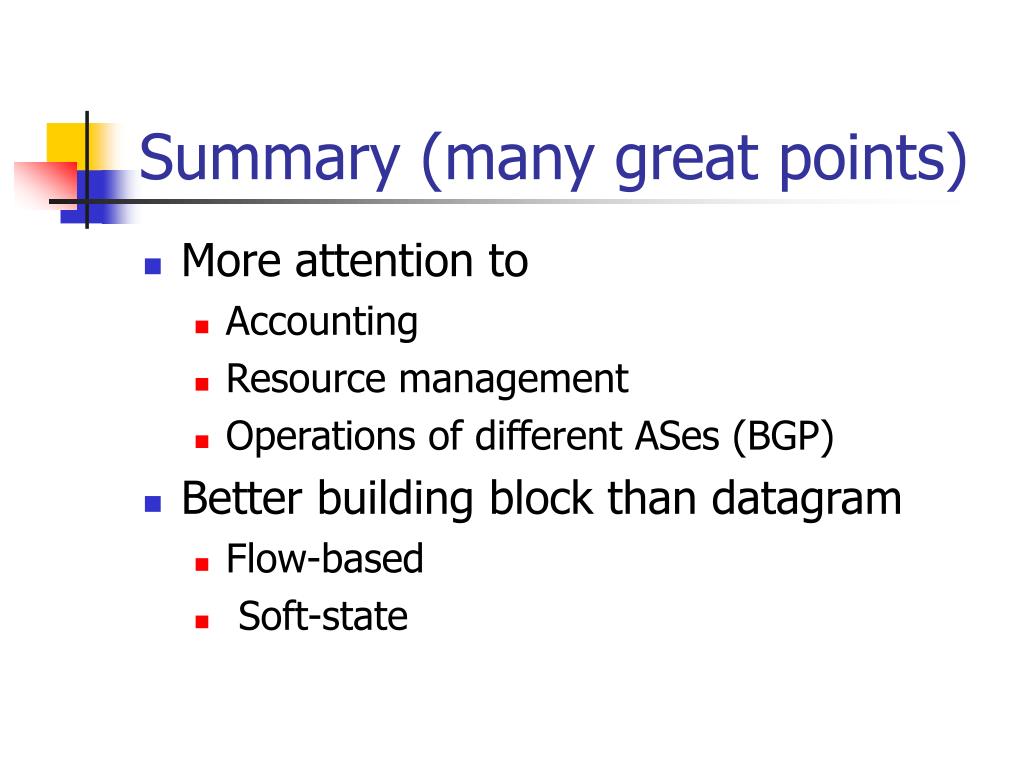 Summary (many great points)

More attention to

Accounting

Resource management

Operations of different ASes (BGP)

Better building block than datagram

Flow-based

Soft-state